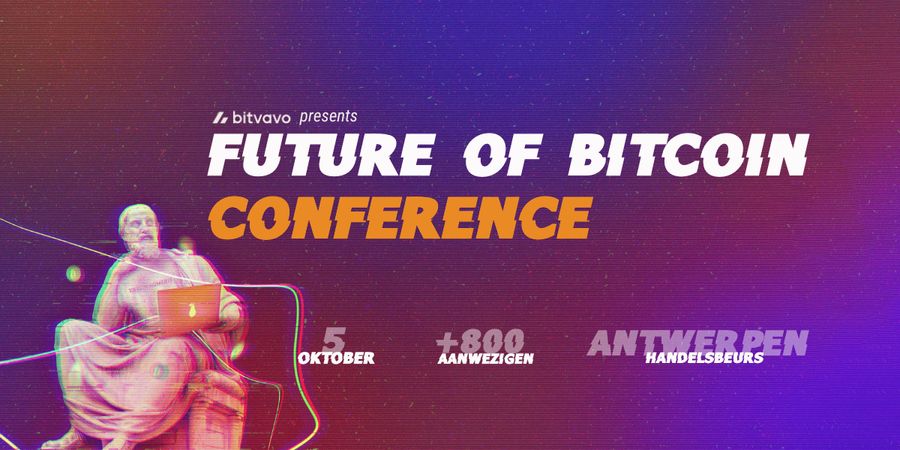 bitvavo presents
FUTURE OF BITCOIN
CONFERENCE

5
OKTOBER

+800
AANWEZIGEN

ANTWERPEN
HANDELSBEURS